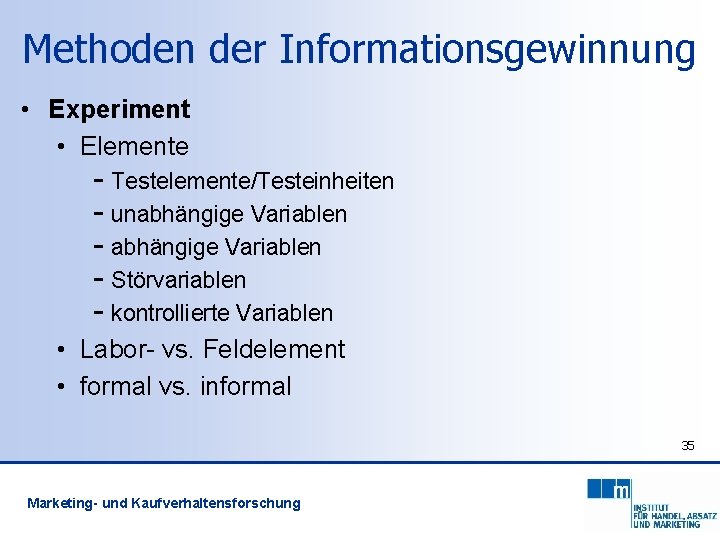 Methoden der Informationsgewinnung

• **Experiment**
  • Elemente
    - Testelemente/Testeinheiten
    - unabhängige Variablen
    - abhängige Variablen
    - Störvariablen
    - kontrollierte Variablen
  • Labor- vs. Feldelement
  • formal vs. informal

35

Marketing- und Kaufverhaltensforschung

m
INSTITUT
FÜR HANDEL, ABSATZ
UND MARKETING